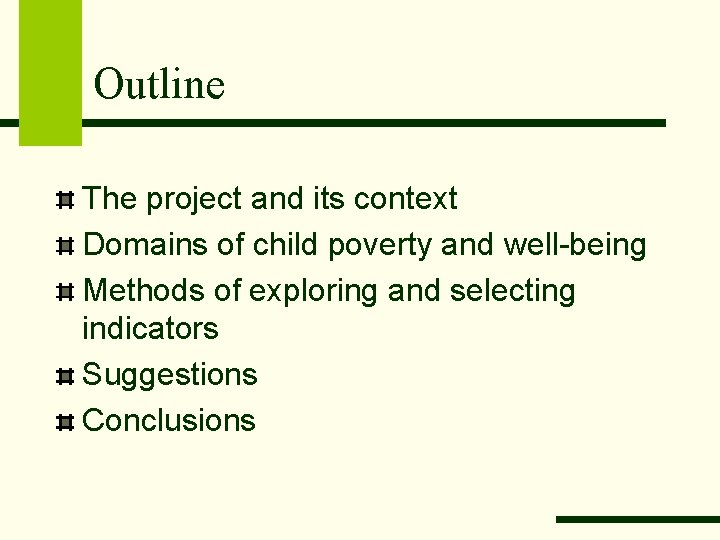 Outline

The project and its context
Domains of child poverty and well-being
Methods of exploring and selecting indicators
Suggestions
Conclusions